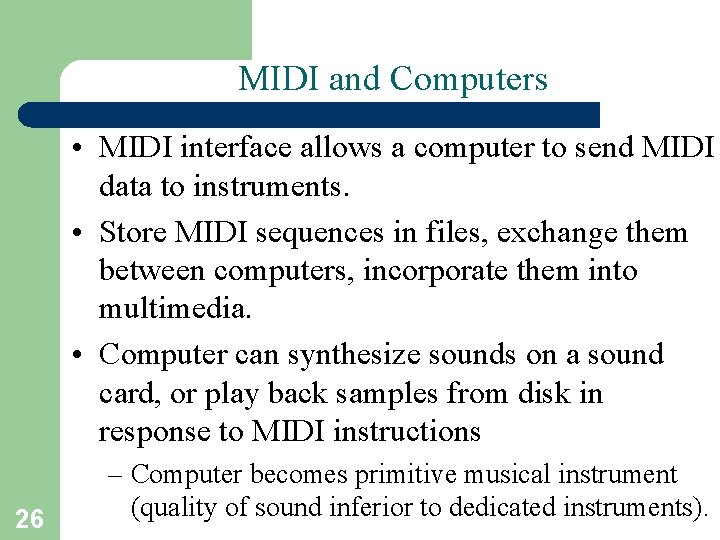 MIDI and Computers

• MIDI interface allows a computer to send MIDI data to instruments.

• Store MIDI sequences in files, exchange them between computers, incorporate them into multimedia.

• Computer can synthesize sounds on a sound card, or play back samples from disk in response to MIDI instructions

– Computer becomes primitive musical instrument (quality of sound inferior to dedicated instruments).

26